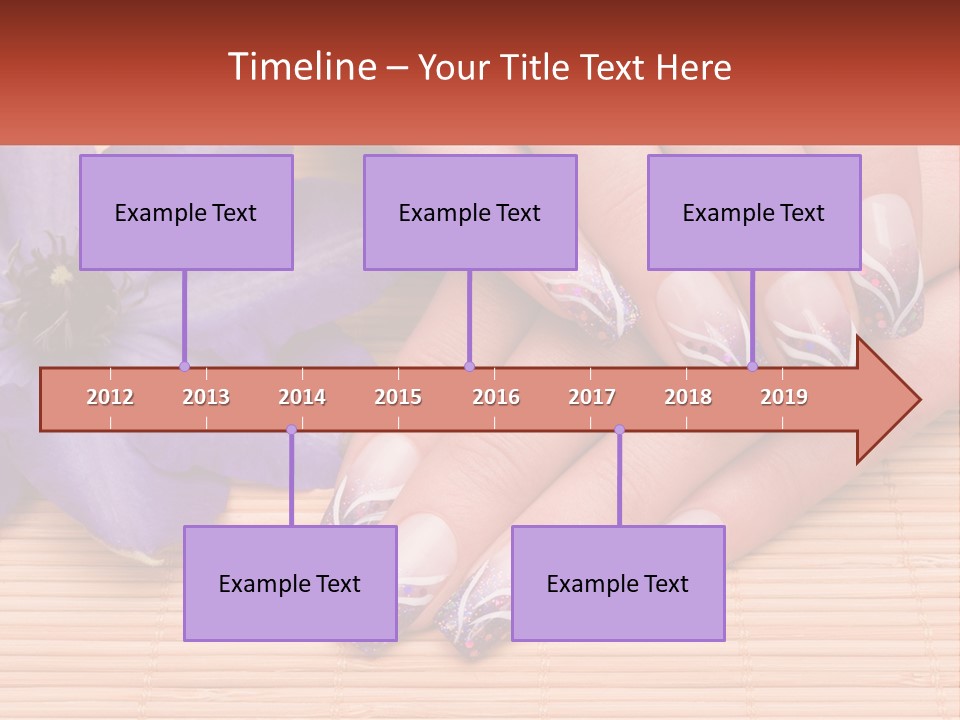 Timeline – Your Title Text Here

Example Text

Example Text

Example Text

2012 2013 2014 2015 2016 2017 2018 2019

Example Text

Example Text